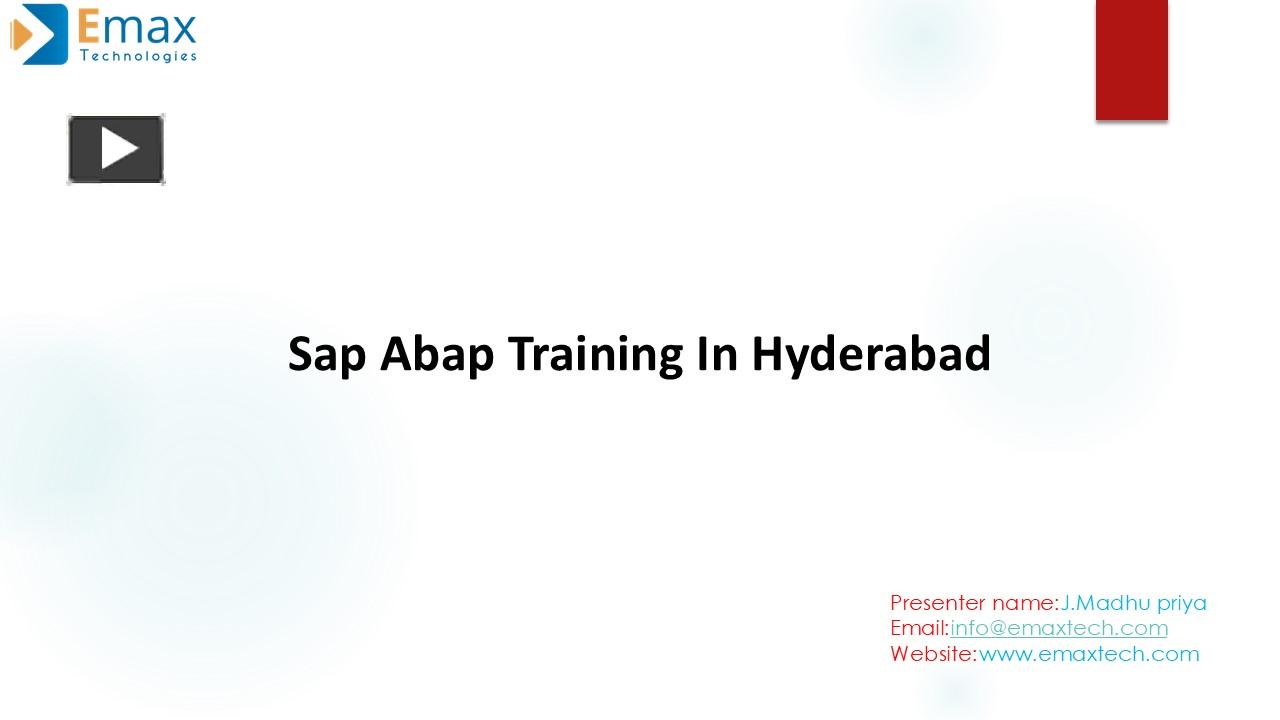 Emax
Technologies

Sap Abap Training In Hyderabad

Presenter name:J.Madhu priya
Email:info@emaxtech.com
Website:www.emaxtech.com